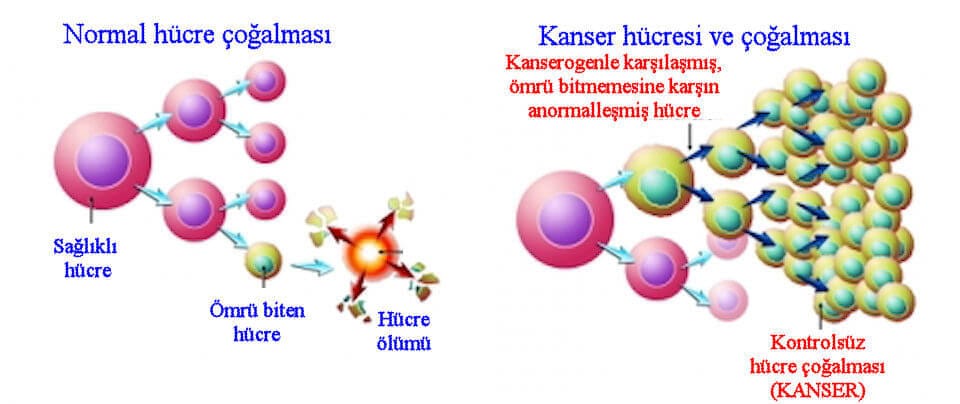 Normal hücre çoğalması

Sağlıklı hücre

Ömrü biten hücre

Hücre ölümü

Kanser hücresi ve çoğalması

Kanserogenle karşılaşmış, ömrü bitmemesine karşın anormalleşmiş hücre

Kontrolsüz hücre çoğalması (KANSER)